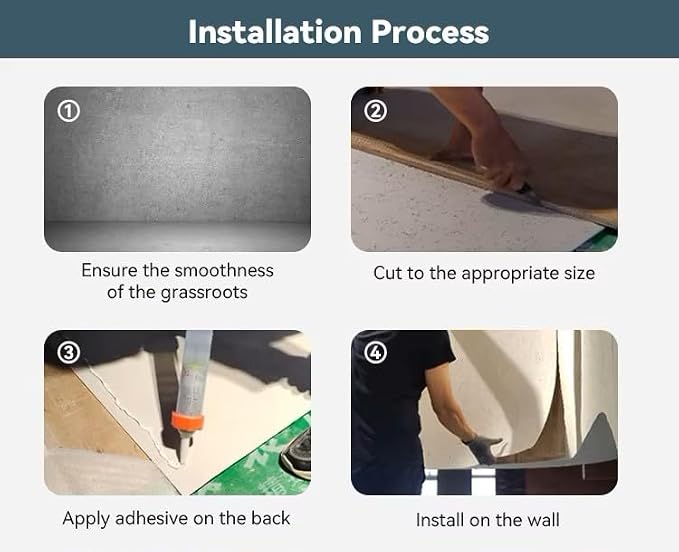 Installation Process

①

Ensure the smoothness of the grassroots

②

Cut to the appropriate size

③

Apply adhesive on the back

④

Install on the wall